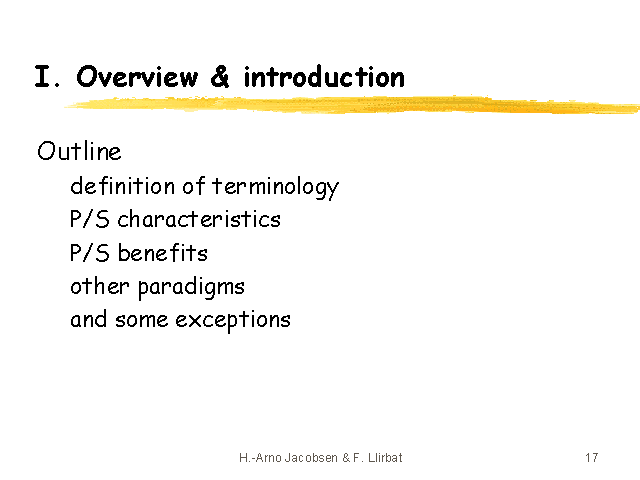 I. Overview & introduction

Outline

definition of terminology

P/S characteristics

P/S benefits

other paradigms

and some exceptions

H.-Arno Jacobsen & F. Llirbat

17